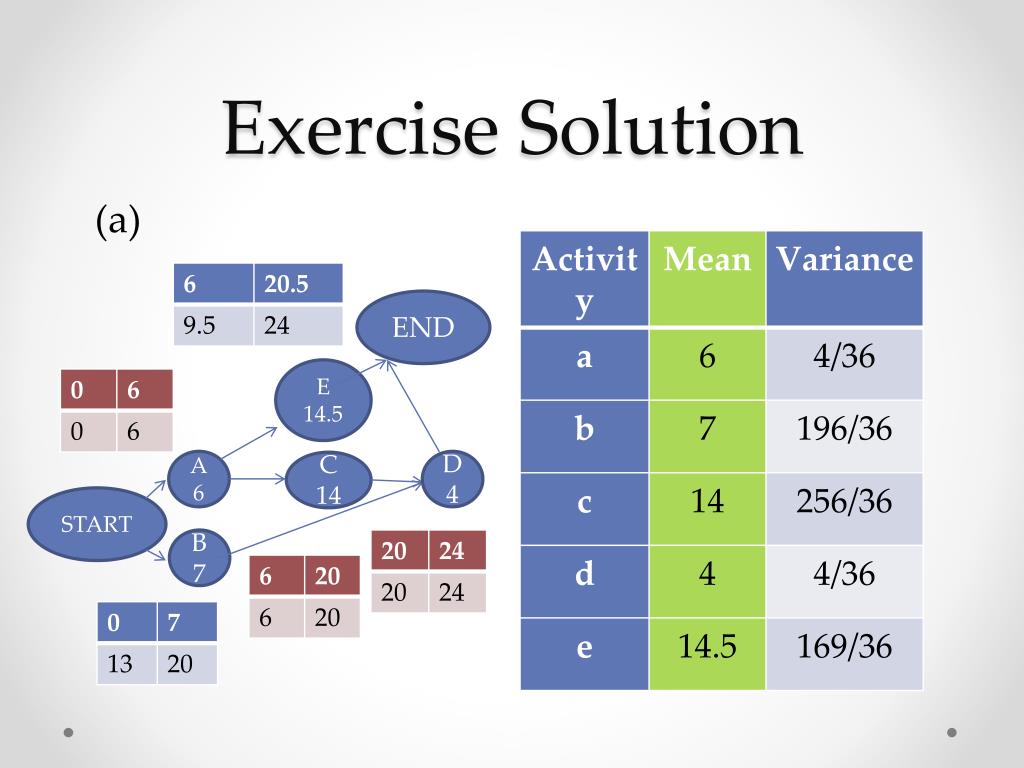 Exercise Solution

(a)

| 6 | 20.5 |
|---|---|
| 9.5 | 24 |

END

| 0 | 6 |
|---|---|
| 0 | 6 |

E
14.5

A
6

C
14

D
4

START

B
7

| 20 | 24 |
|---|---|
| 20 | 24 |

| 6 | 20 |
|---|---|
| 6 | 20 |

| 0 | 7 |
|---|---|
| 13 | 20 |

| Activity | Mean | Variance |
|---|---|---|
| a | 6 | 4/36 |
| b | 7 | 196/36 |
| c | 14 | 256/36 |
| d | 4 | 4/36 |
| e | 14.5 | 169/36 |